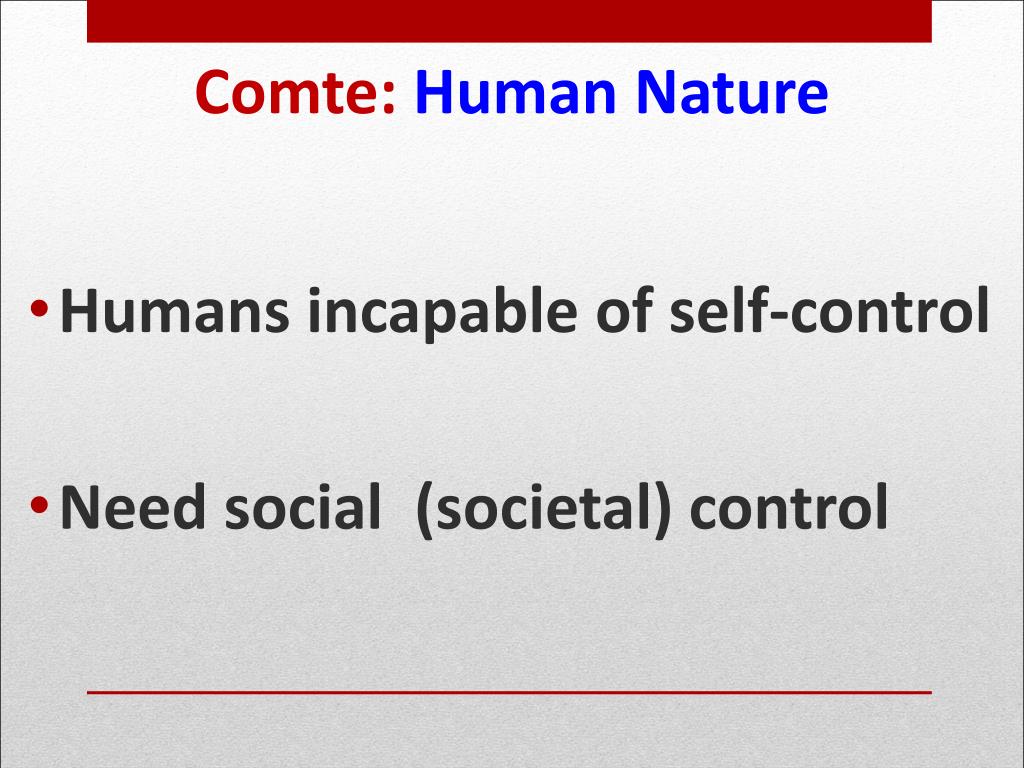 Comte: Human Nature

• Humans incapable of self-control

• Need social (societal) control